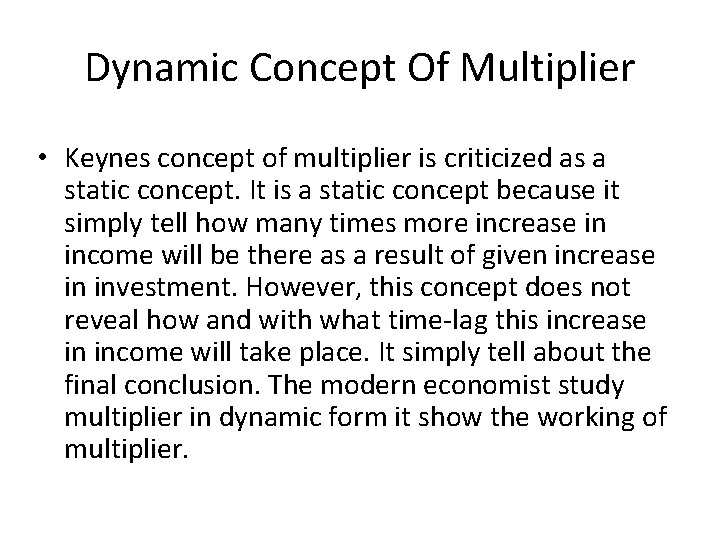 Dynamic Concept Of Multiplier

• Keynes concept of multiplier is criticized as a static concept. It is a static concept because it simply tell how many times more increase in income will be there as a result of given increase in investment. However, this concept does not reveal how and with what time-lag this increase in income will take place. It simply tell about the final conclusion. The modern economist study multiplier in dynamic form it show the working of multiplier.